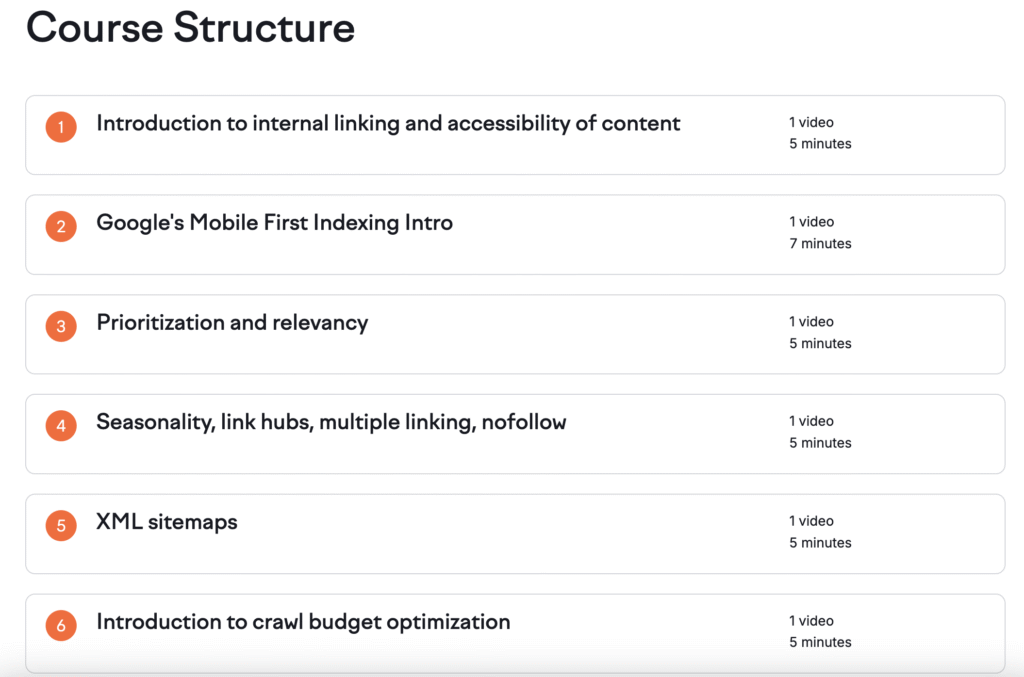 Course Structure

1 Introduction to internal linking and accessibility of content
1 video
5 minutes

2 Google's Mobile First Indexing Intro
1 video
7 minutes

3 Prioritization and relevancy
1 video
5 minutes

4 Seasonality, link hubs, multiple linking, nofollow
1 video
5 minutes

5 XML sitemaps
1 video
5 minutes

6 Introduction to crawl budget optimization
1 video
5 minutes